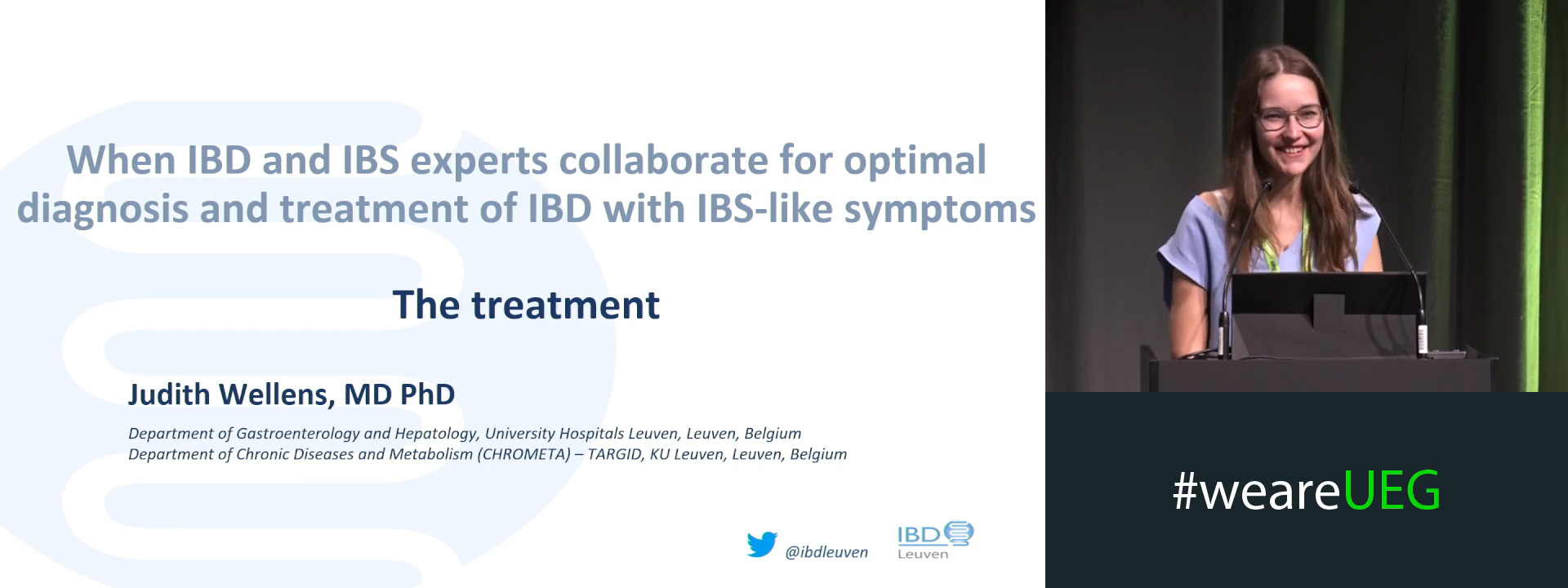 When IBD and IBS experts collaborate for optimal diagnosis and treatment of IBD with IBS-like symptoms

The treatment

Judith Wellens, MD PhD

Department of Gastroenterology and Hepatology, University Hospitals Leuven, Leuven, Belgium
Department of Chronic Diseases and Metabolism (CHROMETA) – TARGID, KU Leuven, Leuven, Belgium

@ibdleuven

IBD Leuven

#weareUEG